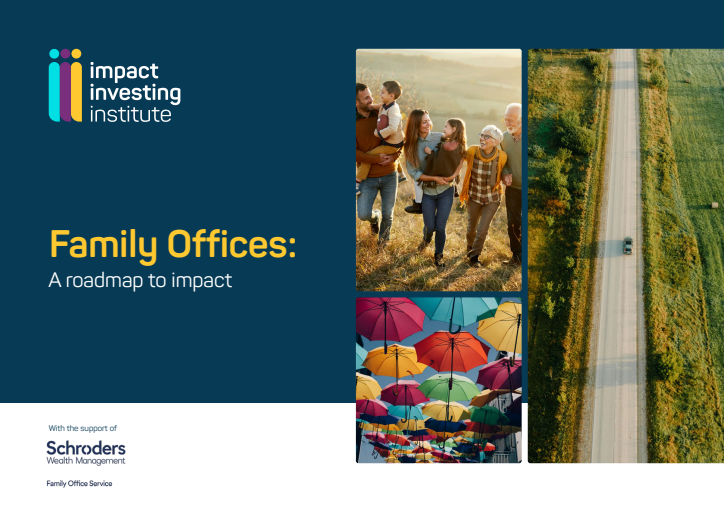 impact investing institute

Family Offices:
A roadmap to impact

With the support of

Schroders
Wealth Management

Family Office Service